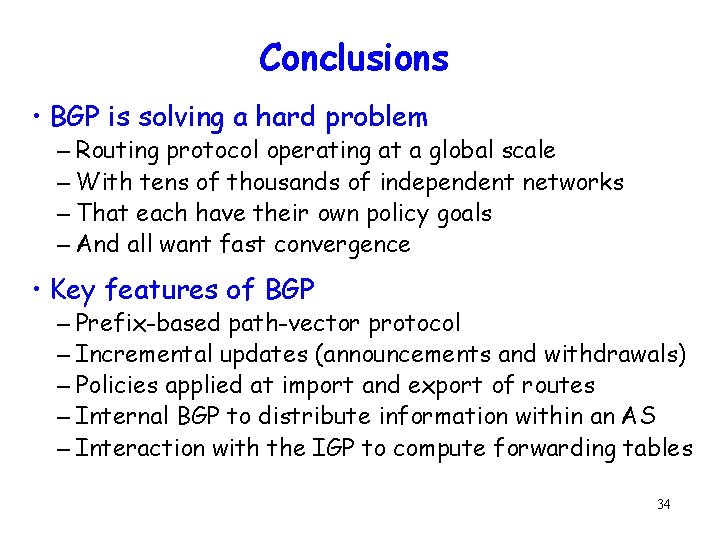 Conclusions

• BGP is solving a hard problem
– Routing protocol operating at a global scale
– With tens of thousands of independent networks
– That each have their own policy goals
– And all want fast convergence

• Key features of BGP
– Prefix-based path-vector protocol
– Incremental updates (announcements and withdrawals)
– Policies applied at import and export of routes
– Internal BGP to distribute information within an AS
– Interaction with the IGP to compute forwarding tables

34